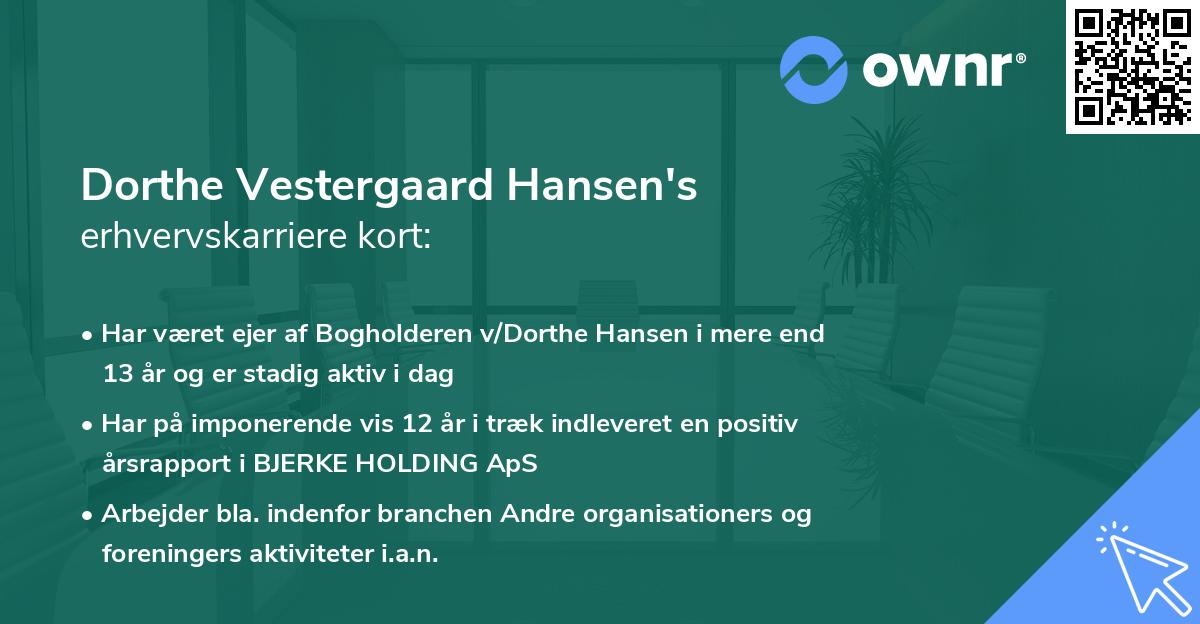 ownr®

Dorthe Vestergaard Hansen's erhvervskarriere kort:

• Har været ejer af Bogholderen v/Dorthe Hansen i mere end 13 år og er stadig aktiv i dag

• Har på imponerende vis 12 år i træk indleveret en positiv årsrapport i BJERKE HOLDING ApS

• Arbejder bla. indenfor branchen Andre organisationers og foreningers aktiviteter i.a.n.